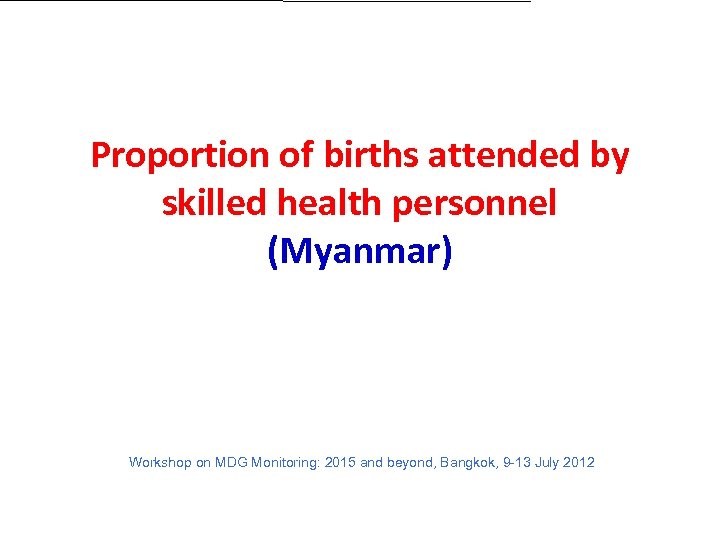 Proportion of births attended by skilled health personnel
(Myanmar)

Workshop on MDG Monitoring: 2015 and beyond, Bangkok, 9-13 July 2012